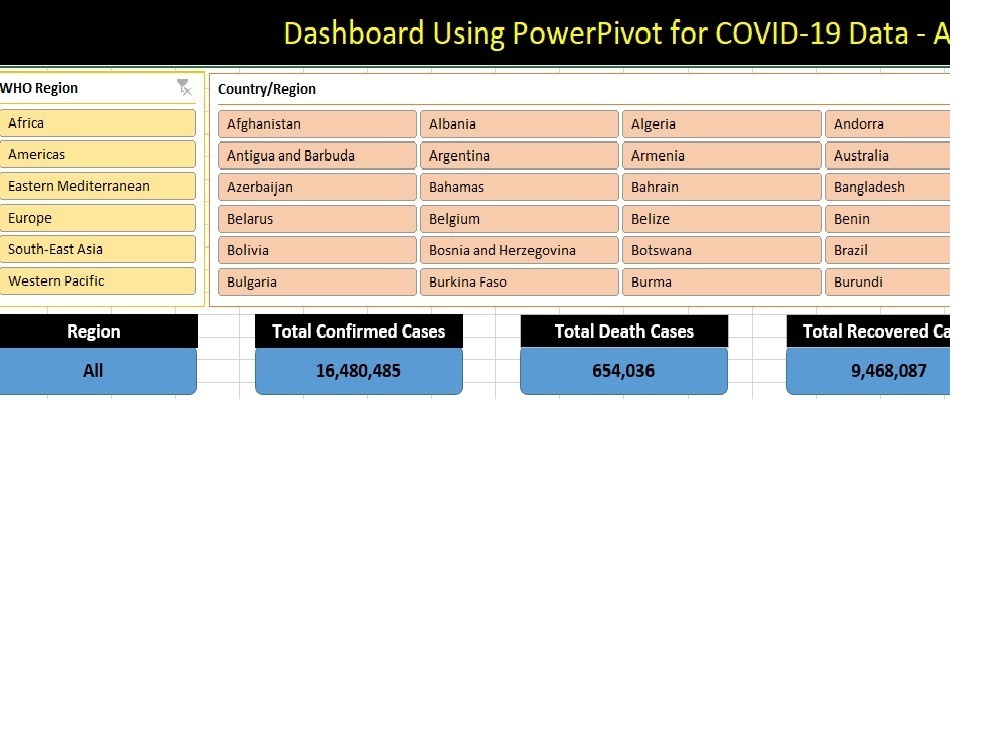 Dashboard Using PowerPivot for COVID-19 Data - A

WHO Region

Africa
Americas
Eastern Mediterranean
Europe
South-East Asia
Western Pacific

Country/Region

| Afghanistan | Albania | Algeria | Andorra |
|---|---|---|---|
| Antigua and Barbuda | Argentina | Armenia | Australia |
| Azerbaijan | Bahamas | Bahrain | Bangladesh |
| Belarus | Belgium | Belize | Benin |
| Bolivia | Bosnia and Herzegovina | Botswana | Brazil |
| Bulgaria | Burkina Faso | Burma | Burundi |

| Region | Total Confirmed Cases | Total Death Cases | Total Recovered Ca |
|---|---|---|---|
| All | 16,480,485 | 654,036 | 9,468,087 |